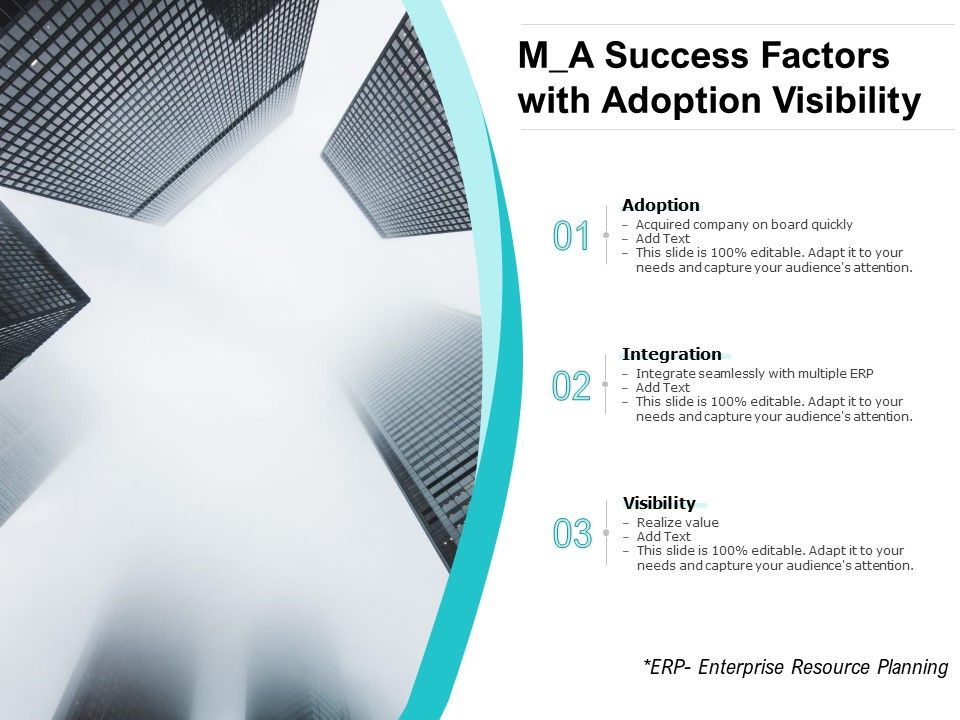 M_A Success Factors with Adoption Visibility

01

Adoption
– Acquired company on board quickly
– Add Text
– This slide is 100% editable. Adapt it to your needs and capture your audience's attention.

02

Integration
– Integrate seamlessly with multiple ERP
– Add Text
– This slide is 100% editable. Adapt it to your needs and capture your audience's attention.

03

Visibility
– Realize value
– Add Text
– This slide is 100% editable. Adapt it to your needs and capture your audience's attention.

*ERP- Enterprise Resource Planning